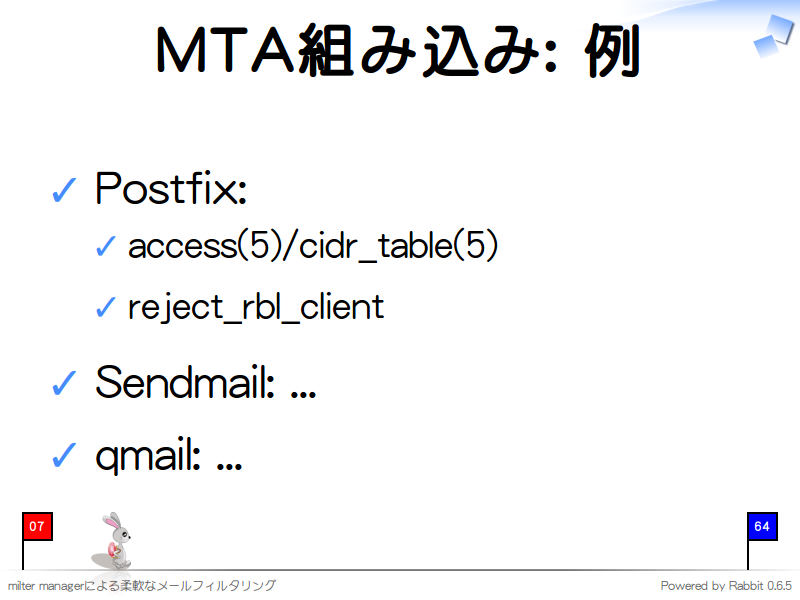 MTA組み込み: 例

✓ Postfix:

✓ access(5)/cidr_table(5)

✓ reject_rbl_client

✓ Sendmail: ...

✓ qmail: ...

07

64

milter managerによる柔軟なメールフィルタリング

Powered by Rabbit 0.6.5